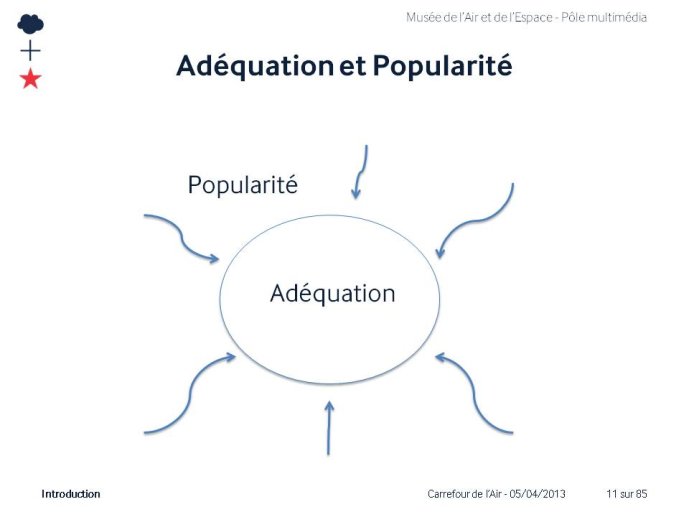 Musée de l'Air et de l'Espace - Pôle multimédia

Adéquation et Popularité

Popularité

Adéquation

Introduction

Carrefour de l'Air - 05/04/2013

11 sur 85